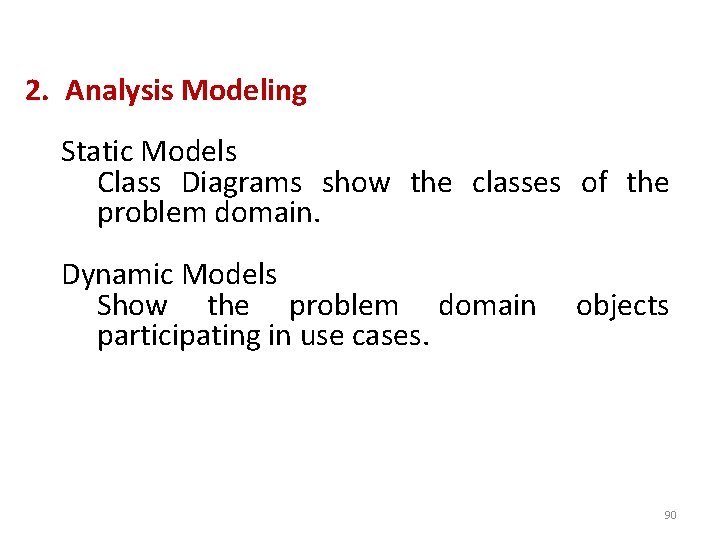 2. Analysis Modeling

Static Models
Class Diagrams show the classes of the problem domain.

Dynamic Models
Show the problem domain objects participating in use cases.

90